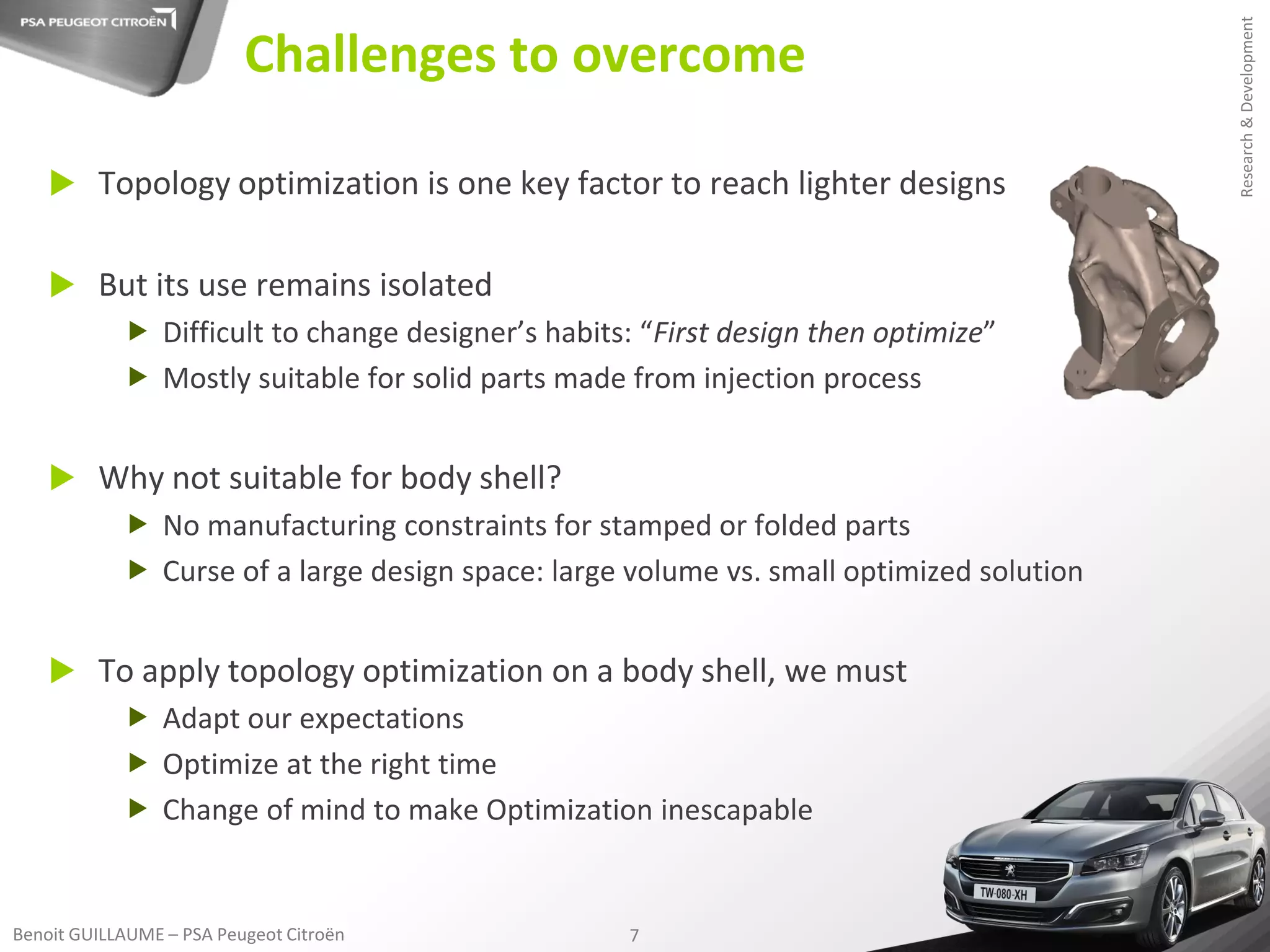 PSA PEUGEOT CITROËN

Challenges to overcome

Research & Development

Topology optimization is one key factor to reach lighter designs

But its use remains isolated

Difficult to change designer’s habits: “First design then optimize”

Mostly suitable for solid parts made from injection process

Why not suitable for body shell?

No manufacturing constraints for stamped or folded parts

Curse of a large design space: large volume vs. small optimized solution

To apply topology optimization on a body shell, we must

Adapt our expectations

Optimize at the right time

Change of mind to make Optimization inescapable

TW-080-XH

Benoit GUILLAUME – PSA Peugeot Citroën

7